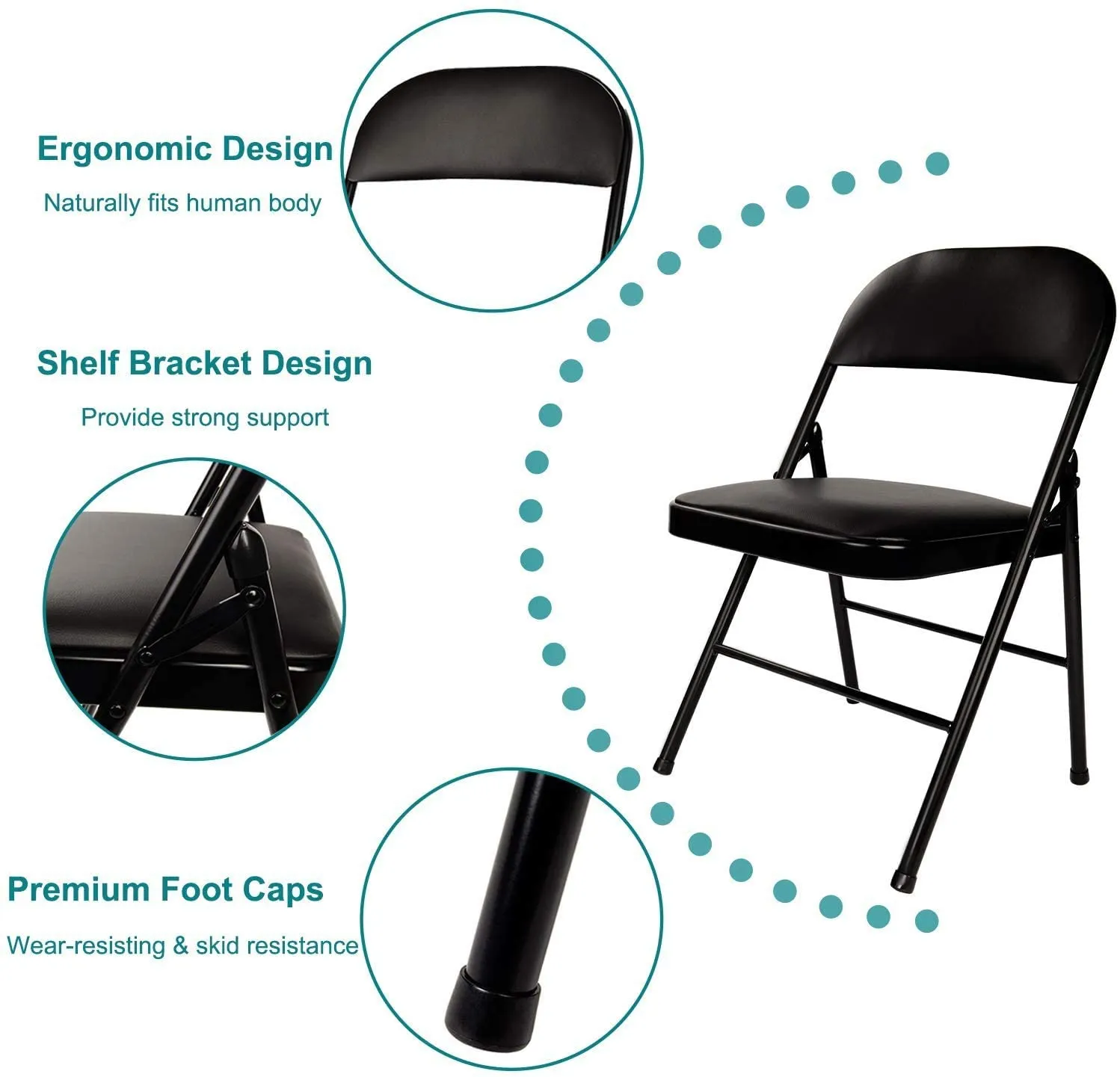 Ergonomic Design

Naturally fits human body

Shelf Bracket Design

Provide strong support

Premium Foot Caps

Wear-resisting & skid resistance